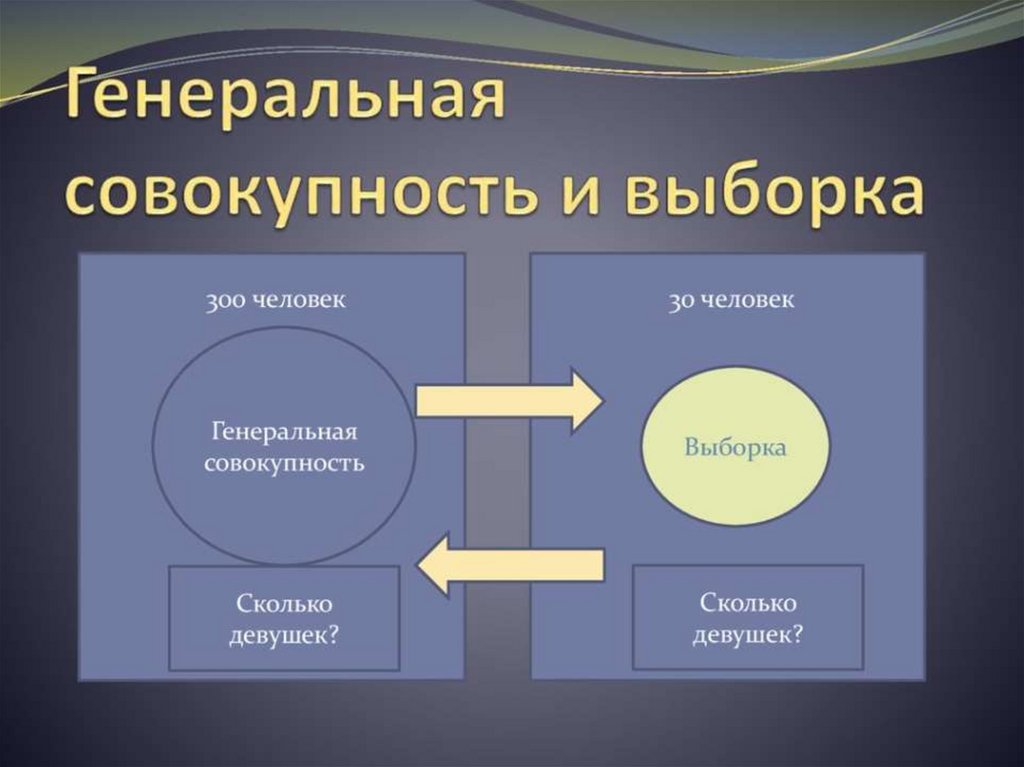 Генеральная совокупность и выборка

300 человек

Генеральная совокупность

Сколько девушек?

30 человек

Выборка

Сколько девушек?